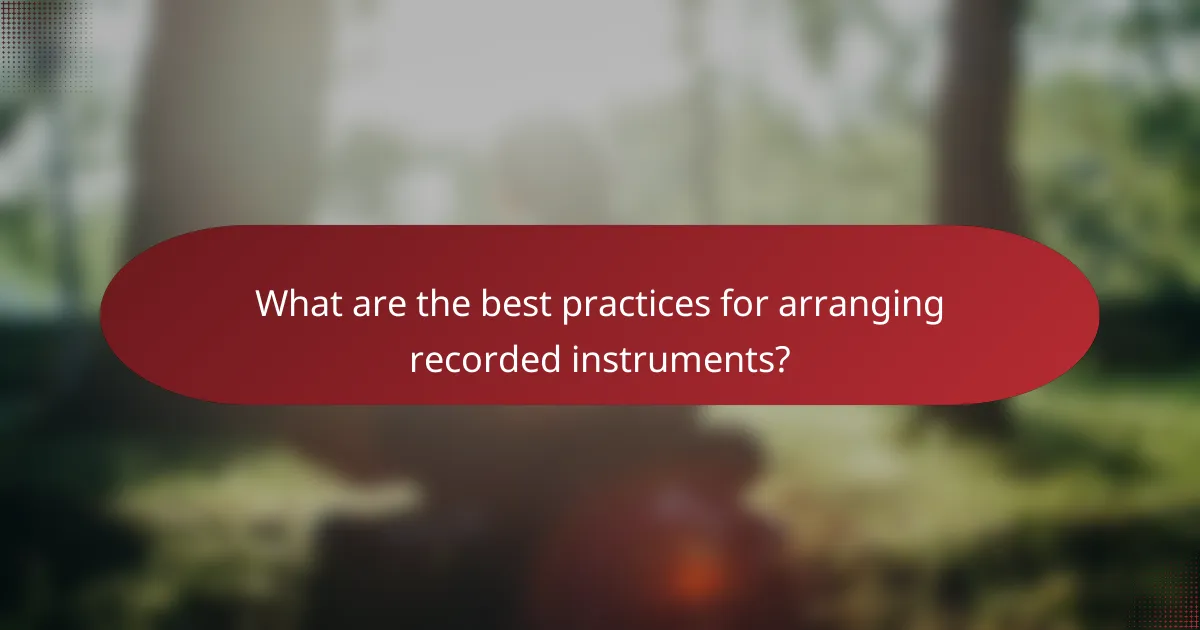 What are the best practices for arranging recorded instruments?